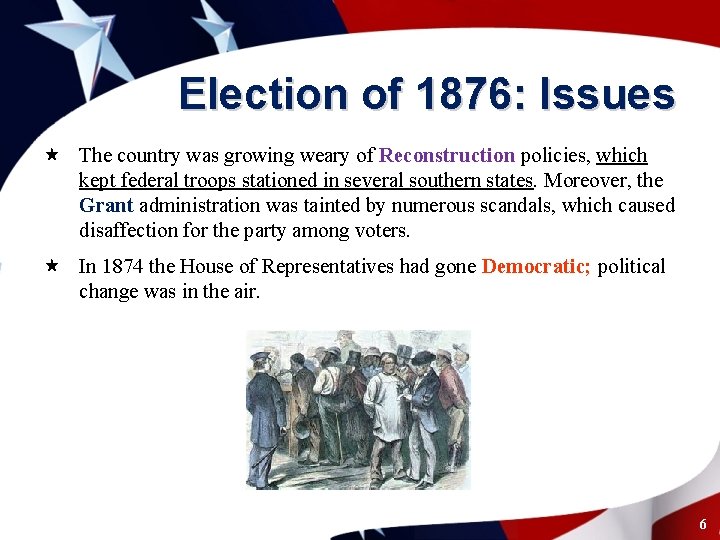 Election of 1876: Issues

★ The country was growing weary of Reconstruction policies, which kept federal troops stationed in several southern states. Moreover, the Grant administration was tainted by numerous scandals, which caused disaffection for the party among voters.

★ In 1874 the House of Representatives had gone Democratic; political change was in the air.

6